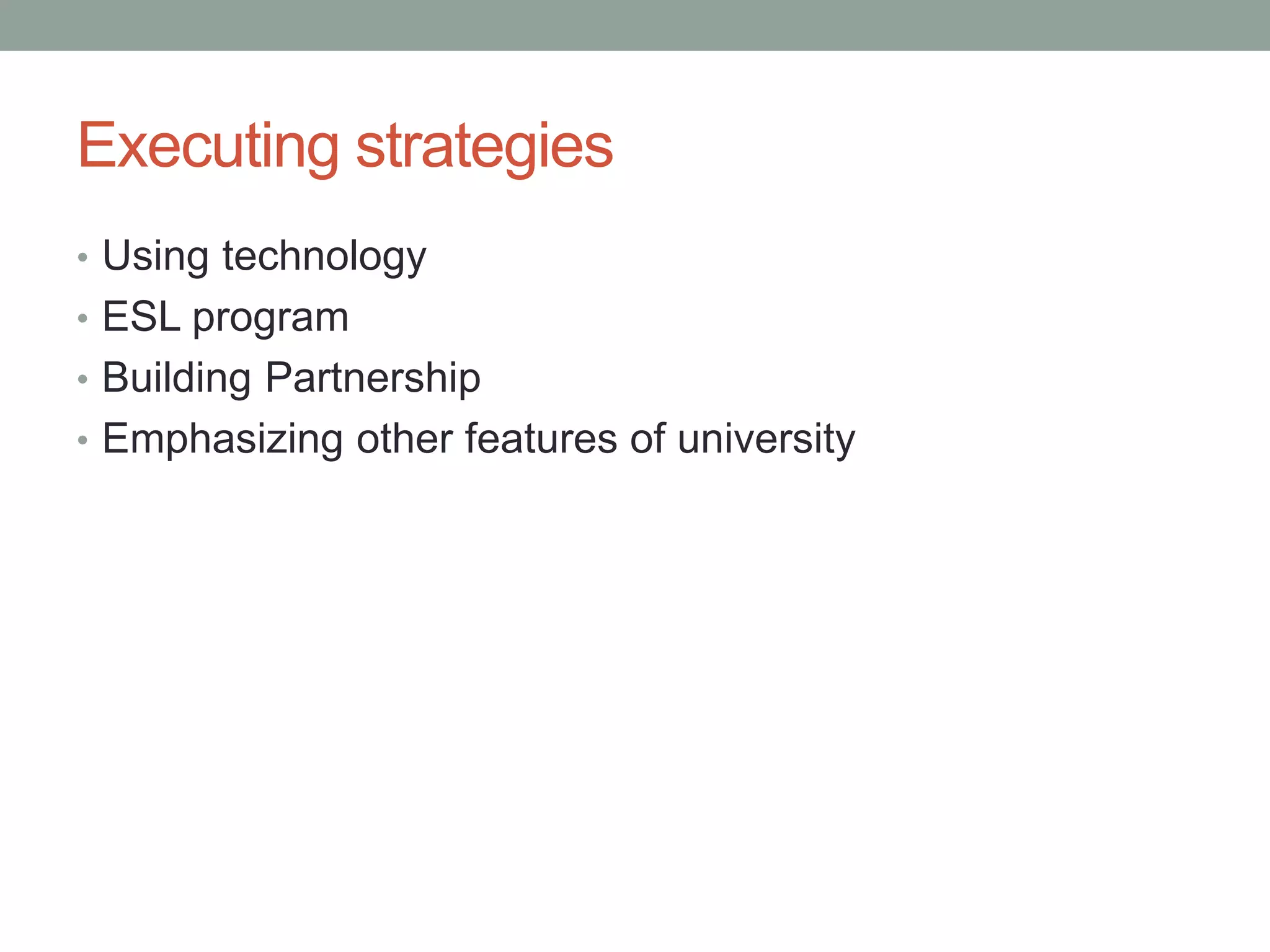 Executing strategies

• Using technology
• ESL program
• Building Partnership
• Emphasizing other features of university